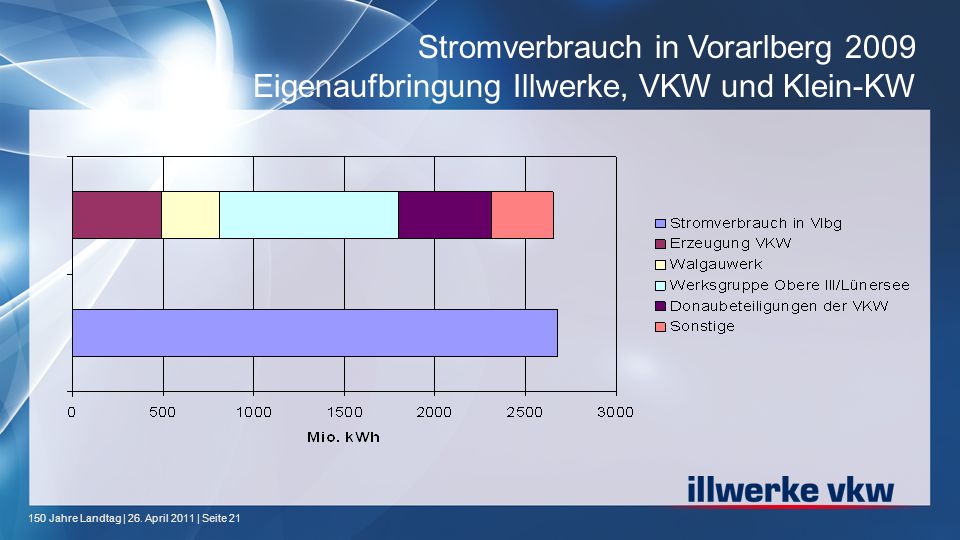 Stromverbrauch in Vorarlberg 2009
Eigenaufbringung Illwerke, VKW und Klein-KW

0 500 1000 1500 2000 2500 3000
Mio. kWh

Stromverbrauch in Vlbg
Erzeugung VKW
Walgauwerk
Werksgruppe Obere Ill/Lünersee
Donaubeteiligungen der VKW
Sonstige

illwerke vkw

150 Jahre Landtag | 26. April 2011 | Seite 21